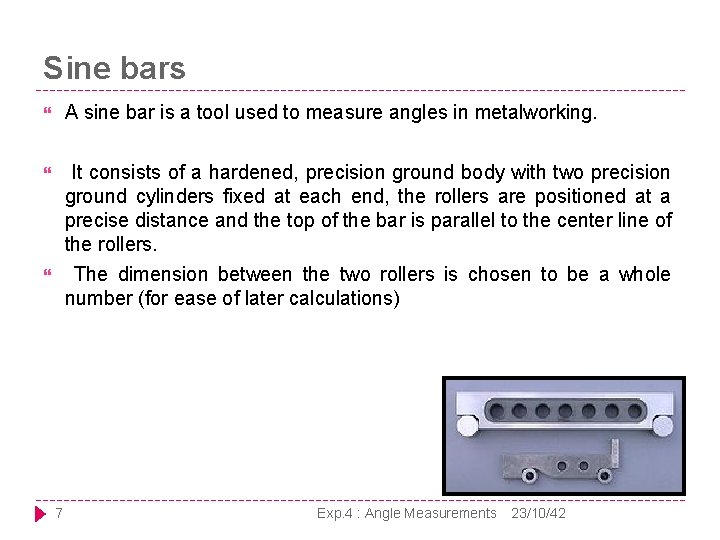 Sine bars

A sine bar is a tool used to measure angles in metalworking.

It consists of a hardened, precision ground body with two precision ground cylinders fixed at each end, the rollers are positioned at a precise distance and the top of the bar is parallel to the center line of the rollers.

The dimension between the two rollers is chosen to be a whole number (for ease of later calculations)

7

Exp.4 : Angle Measurements 23/10/42